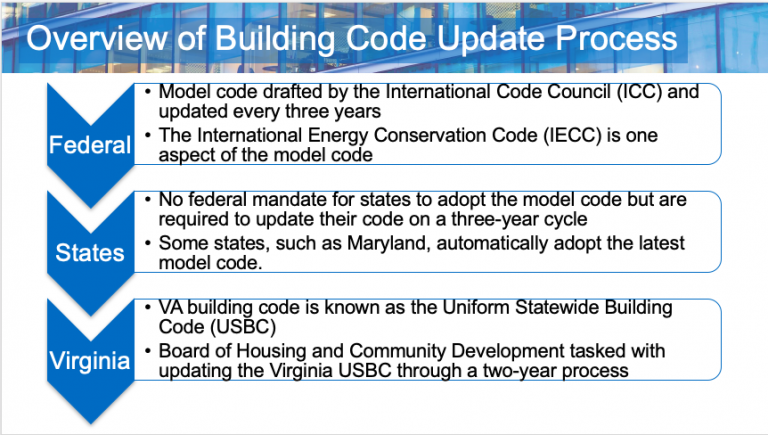 Overview of Building Code Update Process

Federal

• Model code drafted by the International Code Council (ICC) and updated every three years
• The International Energy Conservation Code (IECC) is one aspect of the model code

States

• No federal mandate for states to adopt the model code but are required to update their code on a three-year cycle
• Some states, such as Maryland, automatically adopt the latest model code.

Virginia

• VA building code is known as the Uniform Statewide Building Code (USBC)
• Board of Housing and Community Development tasked with updating the Virginia USBC through a two-year process